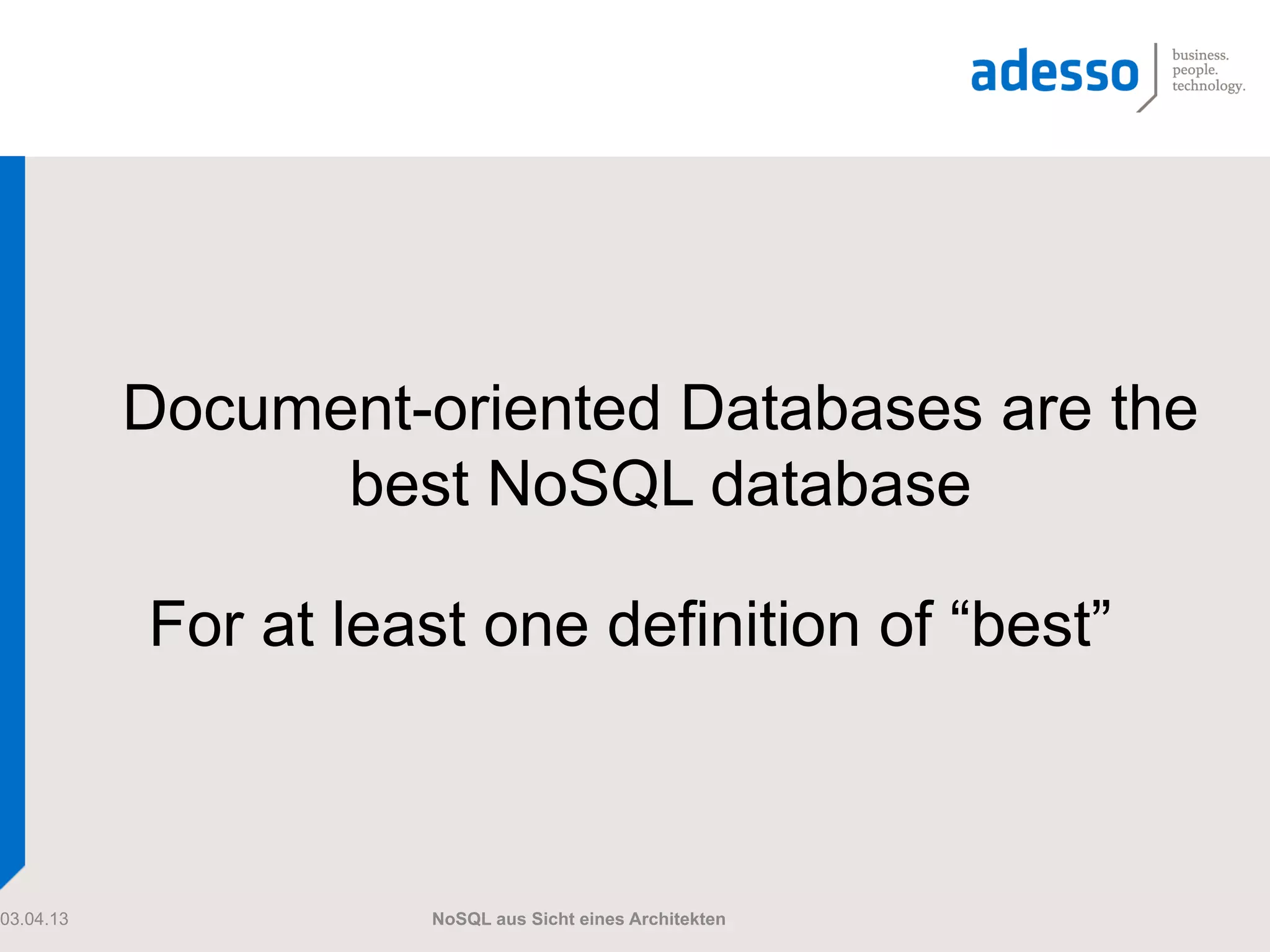 adesso business. people. technology.

Document-oriented Databases are the best NoSQL database

For at least one definition of “best”

03.04.13

NoSQL aus Sicht eines Architekten